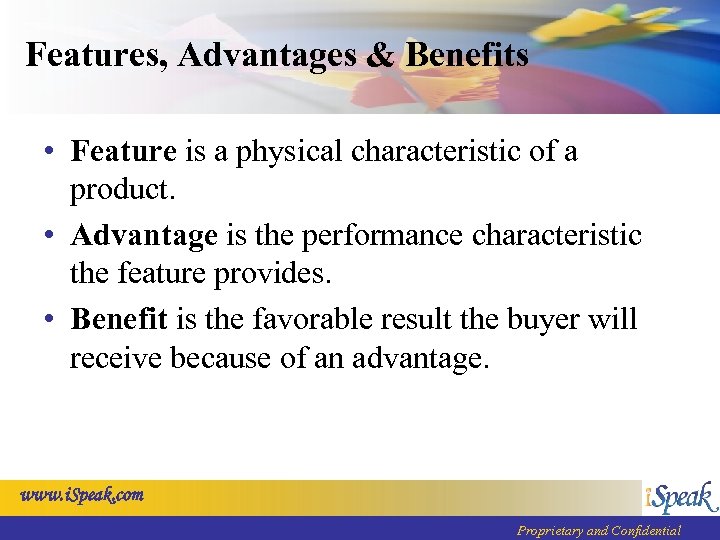 Features, Advantages & Benefits

• Feature is a physical characteristic of a product.

• Advantage is the performance characteristic the feature provides.

• Benefit is the favorable result the buyer will receive because of an advantage.

www.iSpeak.com

iSpeak

Proprietary and Confidential